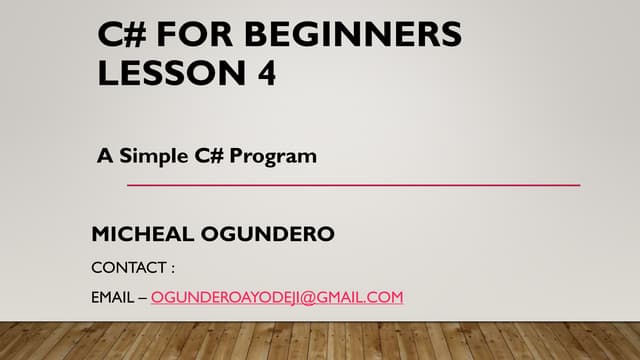 C# FOR BEGINNERS LESSON 4

A Simple C# Program

MICHEAL OGUNDERO

CONTACT :

EMAIL – OGUNDEROAYODEJI@GMAIL.COM